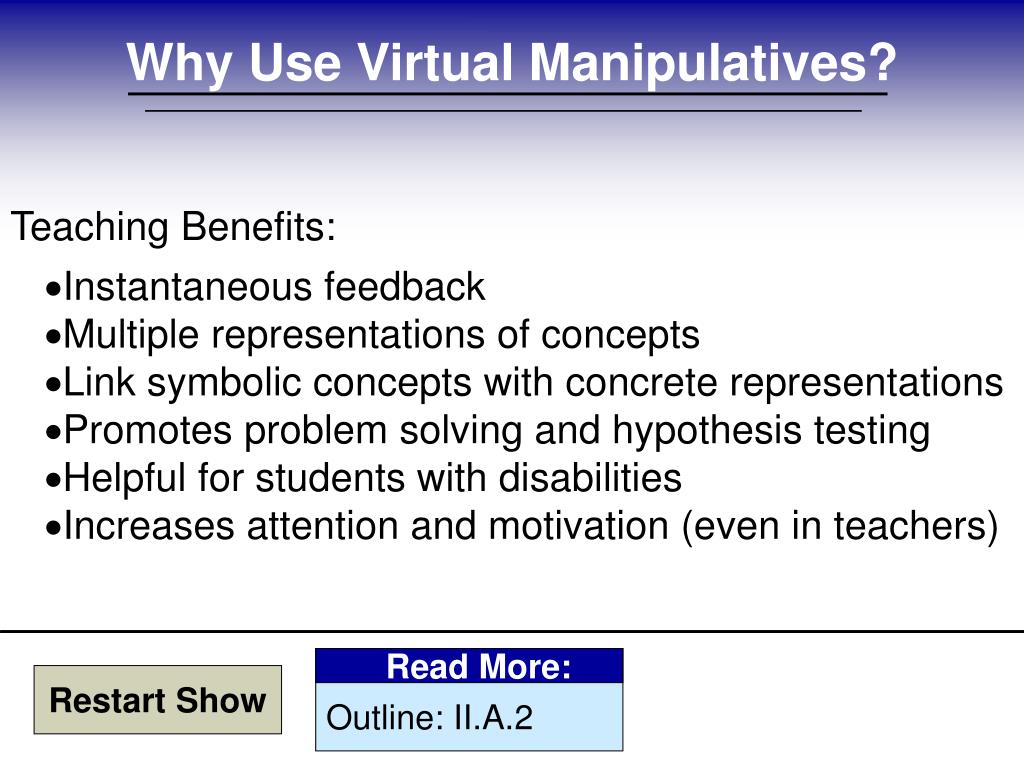 Why Use Virtual Manipulatives?

Teaching Benefits:

•Instantaneous feedback
•Multiple representations of concepts
•Link symbolic concepts with concrete representations
•Promotes problem solving and hypothesis testing
•Helpful for students with disabilities
•Increases attention and motivation (even in teachers)

Restart Show

Read More:
Outline: II.A.2